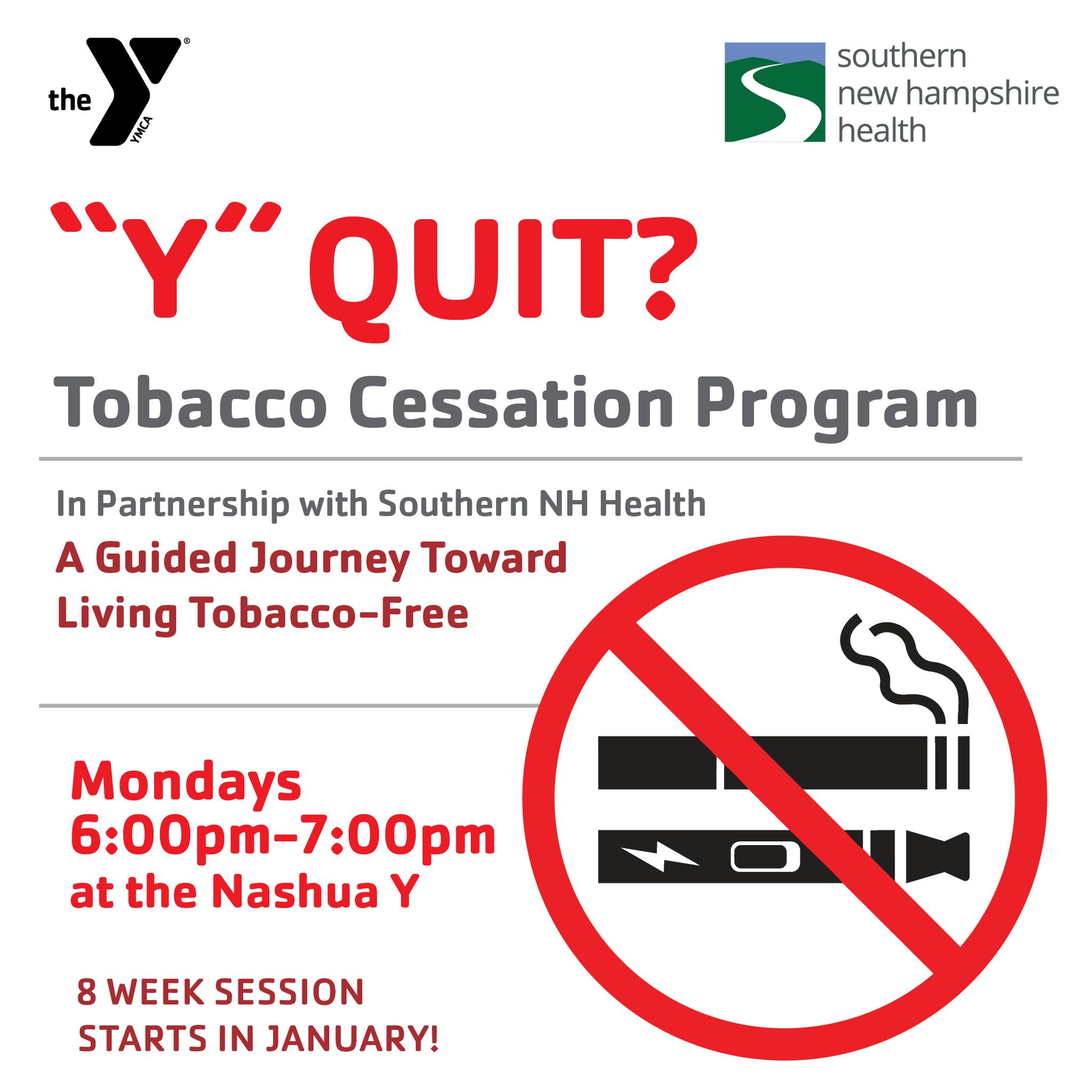 the Y® YMCA

southern new hampshire health

"Y" QUIT?

Tobacco Cessation Program

In Partnership with Southern NH Health

A Guided Journey Toward Living Tobacco-Free

Mondays
6:00pm-7:00pm
at the Nashua Y

8 WEEK SESSION
STARTS IN JANUARY!